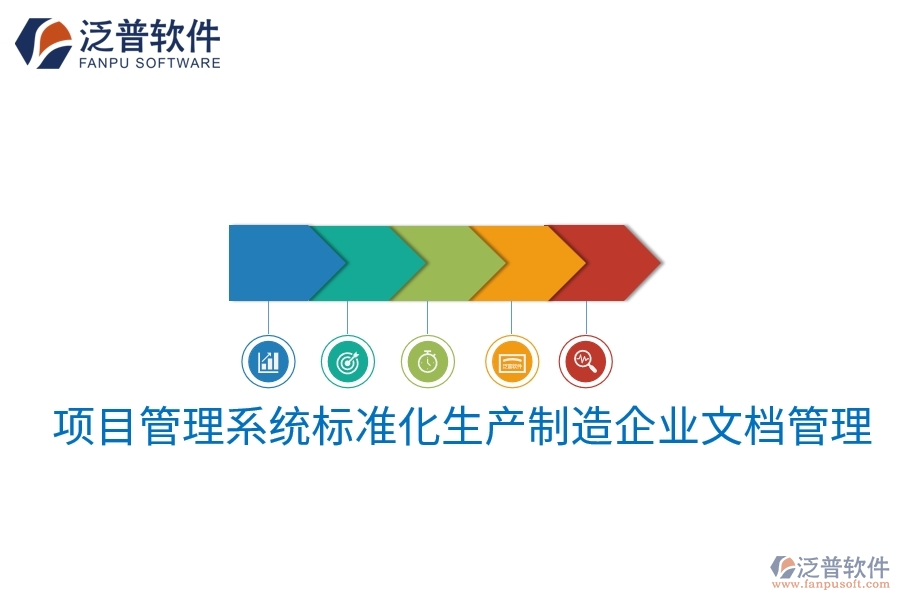 泛普软件
FANPU SOFTWARE

项目管理系统标准化生产制造企业文档管理

泛普软件
www.fanpusoft.com